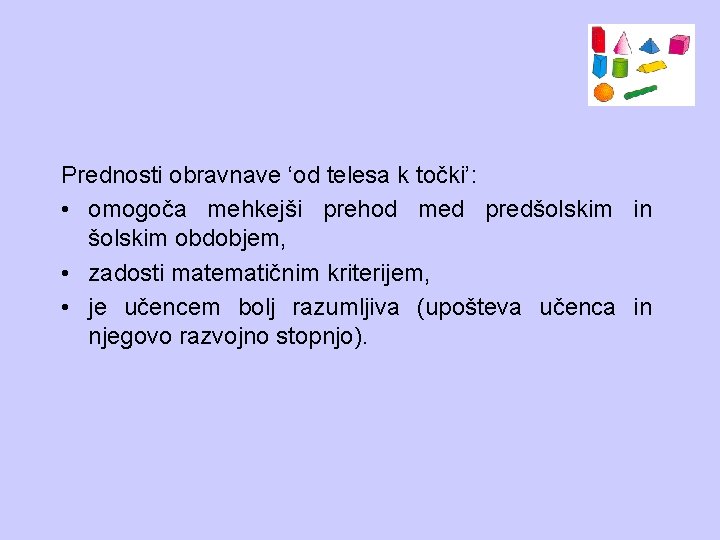 Prednosti obravnave ‘od telesa k točki’:

• omogoča mehkejši prehod med predšolskim in šolskim obdobjem,
• zadosti matematičnim kriterijem,
• je učencem bolj razumljiva (upošteva učenca in njegovo razvojno stopnjo).